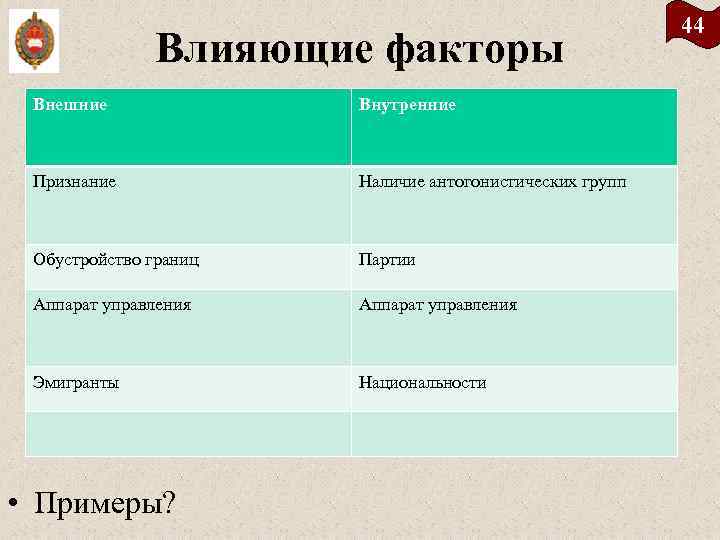 44

Влияющие факторы

| Внешние | Внутренние |
|---|---|
| Признание | Наличие антогонистических групп |
| Обустройство границ | Партии |
| Аппарат управления | Аппарат управления |
| Эмигранты | Национальности |
| | |

• Примеры?